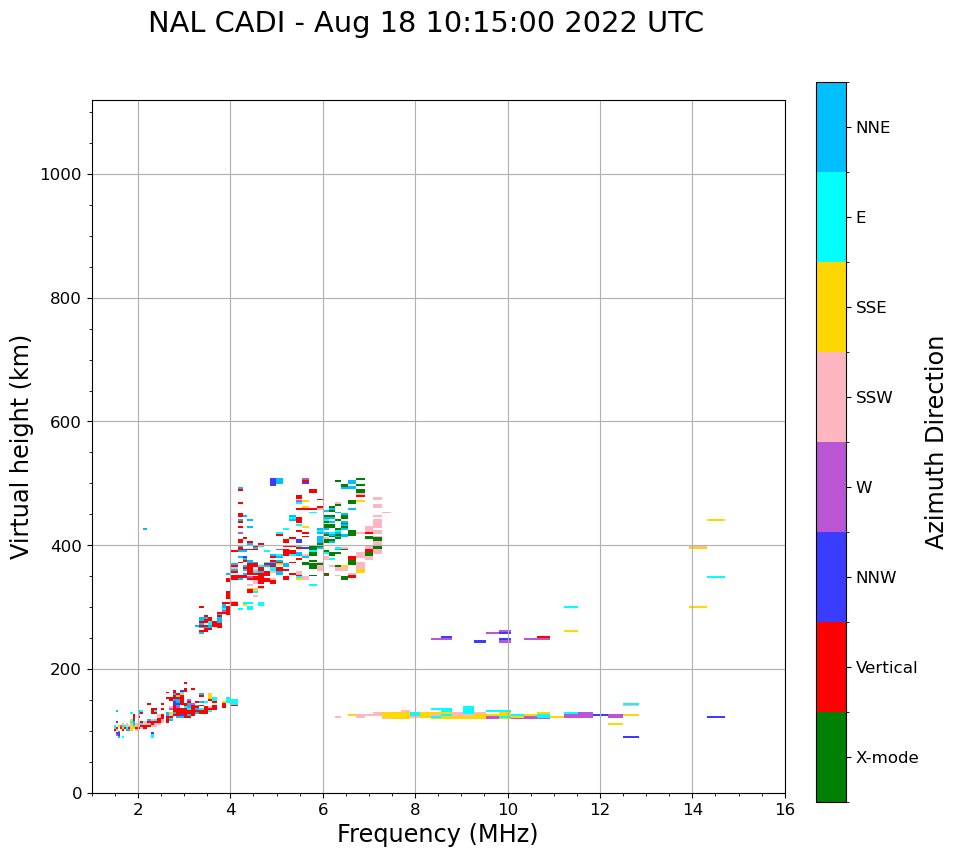 NAL CADI - Aug 18 10:15:00 2022 UTC

Virtual height (km)

1000
800
600
400
200
0

2
4
6
8
10
12
14
16

Frequency (MHz)

NNE
E
SSE
SSW
W
NNW
Vertical
X-mode

Azimuth Direction